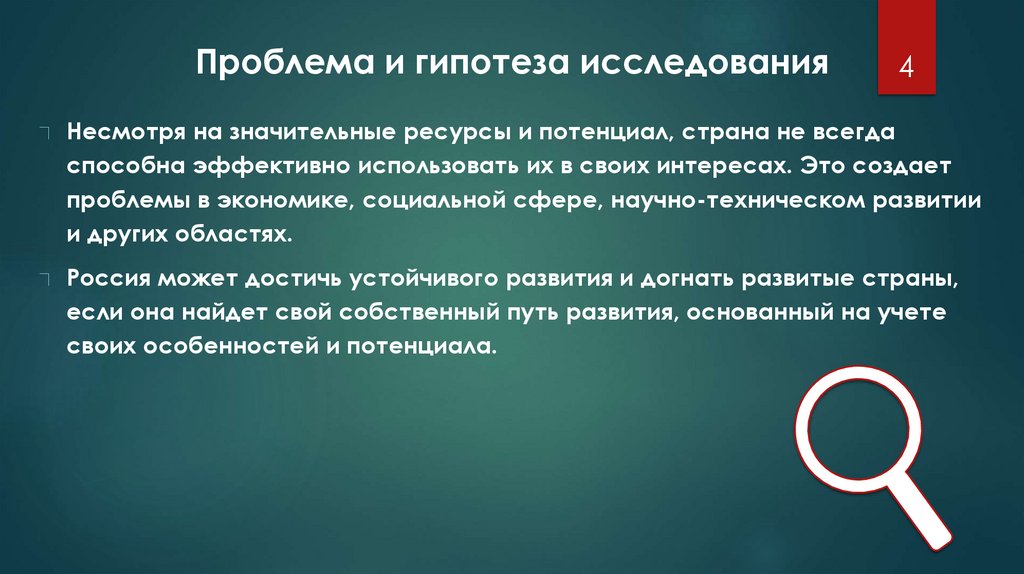 Проблема и гипотеза исследования

4

Несмотря на значительные ресурсы и потенциал, страна не всегда способна эффективно использовать их в своих интересах. Это создает проблемы в экономике, социальной сфере, научно-техническом развитии и других областях.

Россия может достичь устойчивого развития и догнать развитые страны, если она найдет свой собственный путь развития, основанный на учете своих особенностей и потенциала.